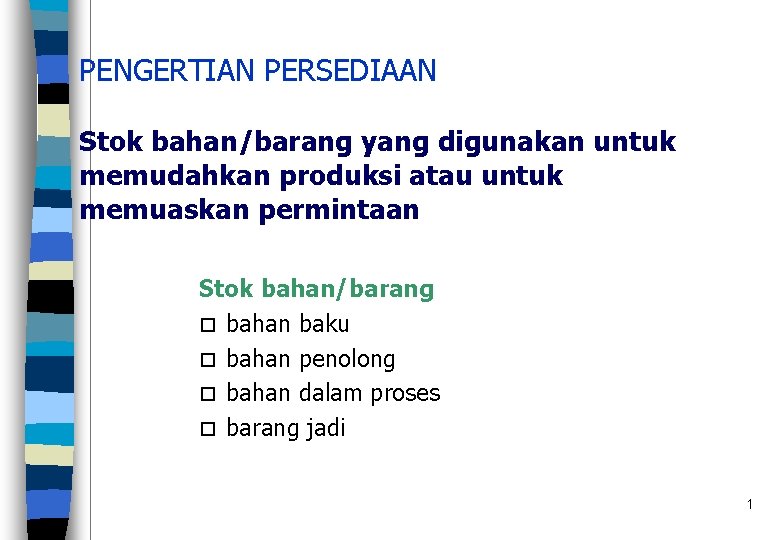 PENGERTIAN PERSEDIAAN

Stok bahan/barang yang digunakan untuk memudahkan produksi atau untuk memuaskan permintaan

Stok bahan/barang
□ bahan baku
□ bahan penolong
□ bahan dalam proses
□ barang jadi

1